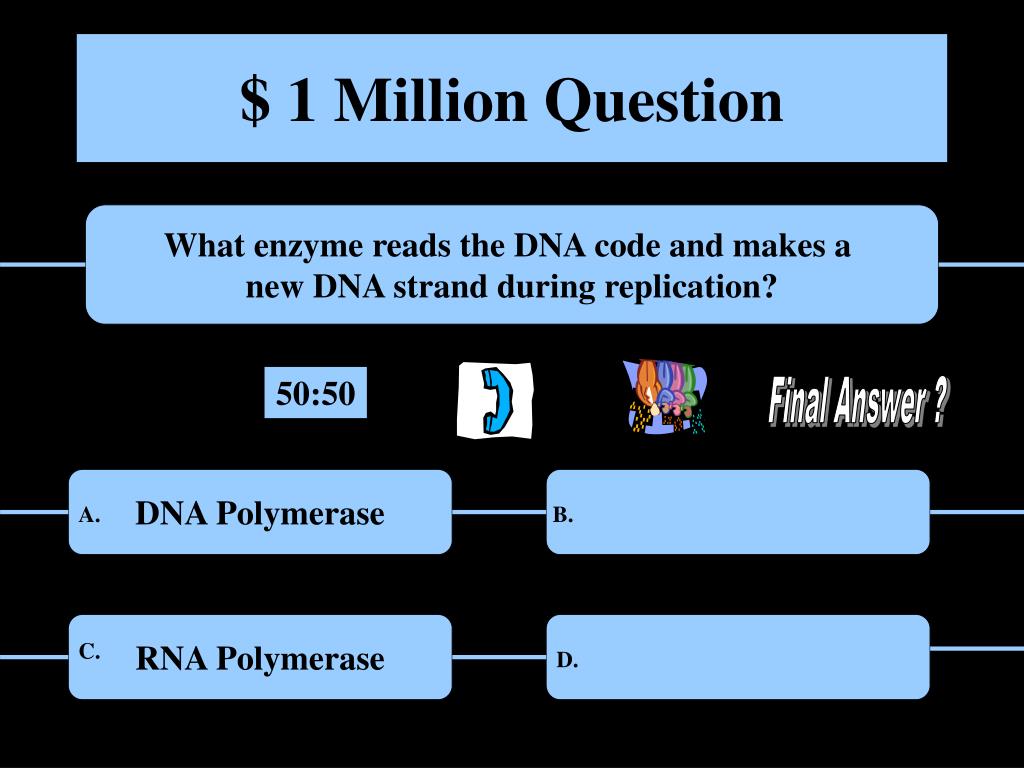 $ 1 Million Question

What enzyme reads the DNA code and makes a new DNA strand during replication?

50:50

Final Answer ?

A. DNA Polymerase

B.

C. RNA Polymerase

D.